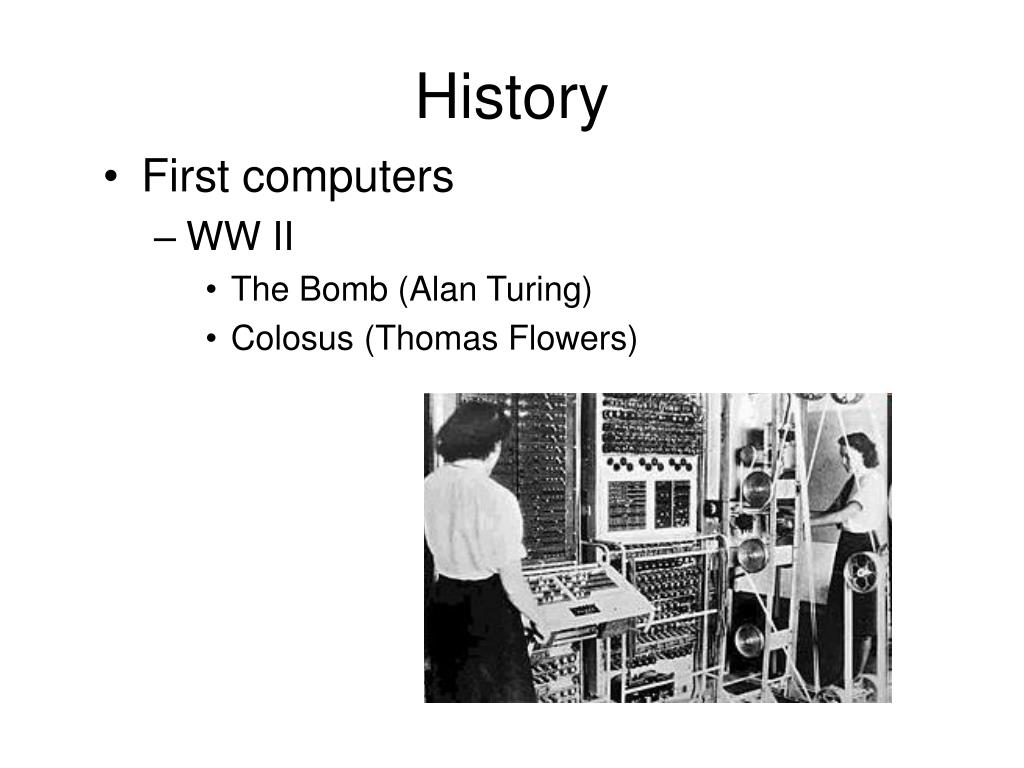 History

• First computers
– WW II
• The Bomb (Alan Turing)
• Colosus (Thomas Flowers)